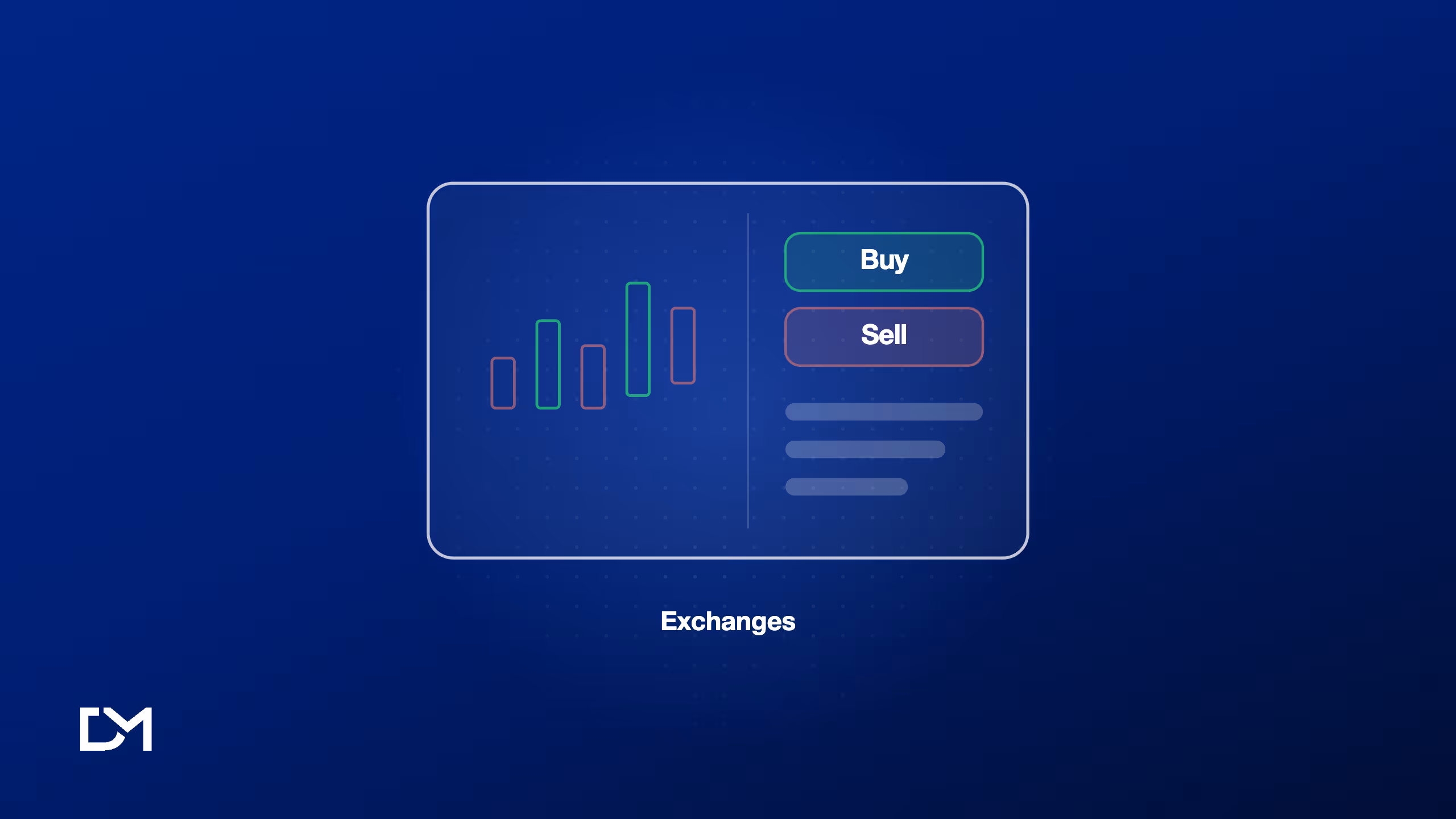 Buy

Sell

Exchanges

DM